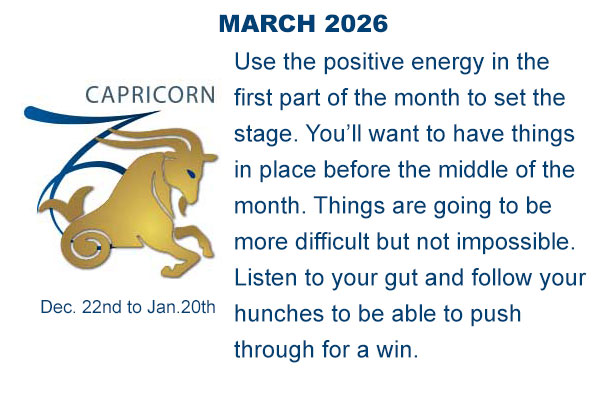 MARCH 2026

CAPRICORN

Dec. 22nd to Jan.20th

Use the positive energy in the first part of the month to set the stage. You’ll want to have things in place before the middle of the month. Things are going to be more difficult but not impossible. Listen to your gut and follow your hunches to be able to push through for a win.